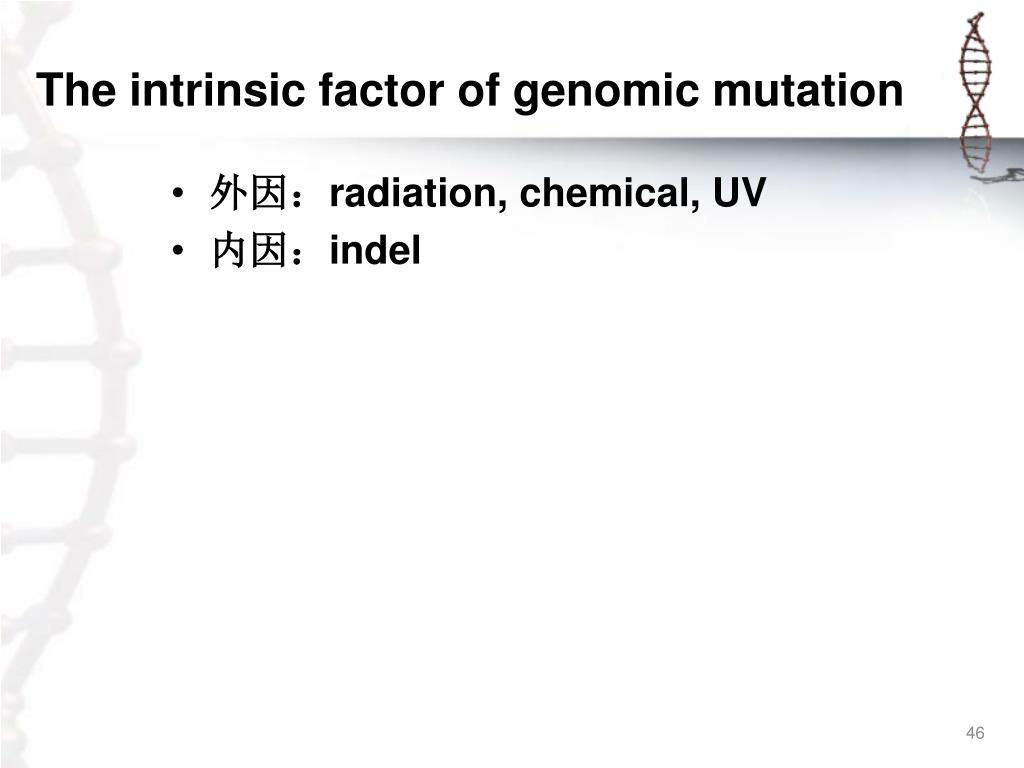 The intrinsic factor of genomic mutation

• 外因：radiation, chemical, UV
• 内因：indel

46